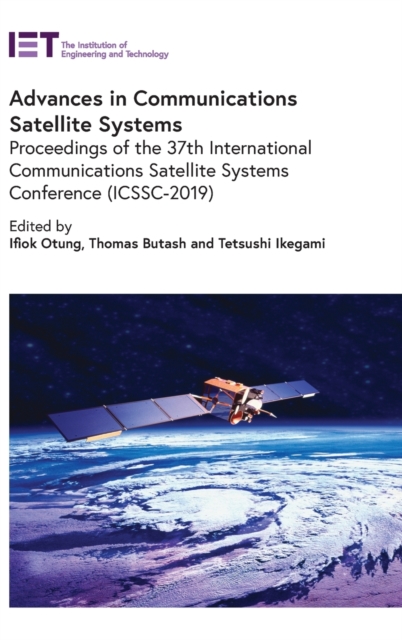 IET The Institution of Engineering and Technology

Advances in Communications Satellite Systems
Proceedings of the 37th International Communications Satellite Systems Conference (ICSSC-2019)

Edited by
Ifiok Otung, Thomas Butash and Tetsushi Ikegami